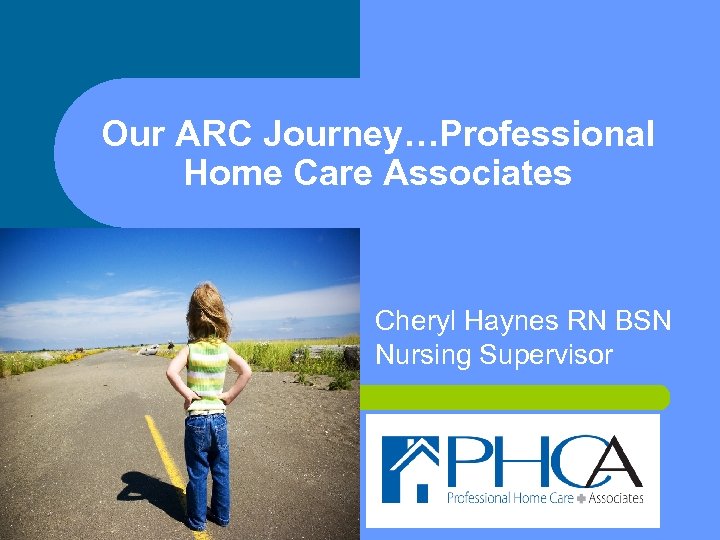 Our ARC Journey…Professional Home Care Associates

Cheryl Haynes RN BSN
Nursing Supervisor

PHCA
Professional Home Care Associates